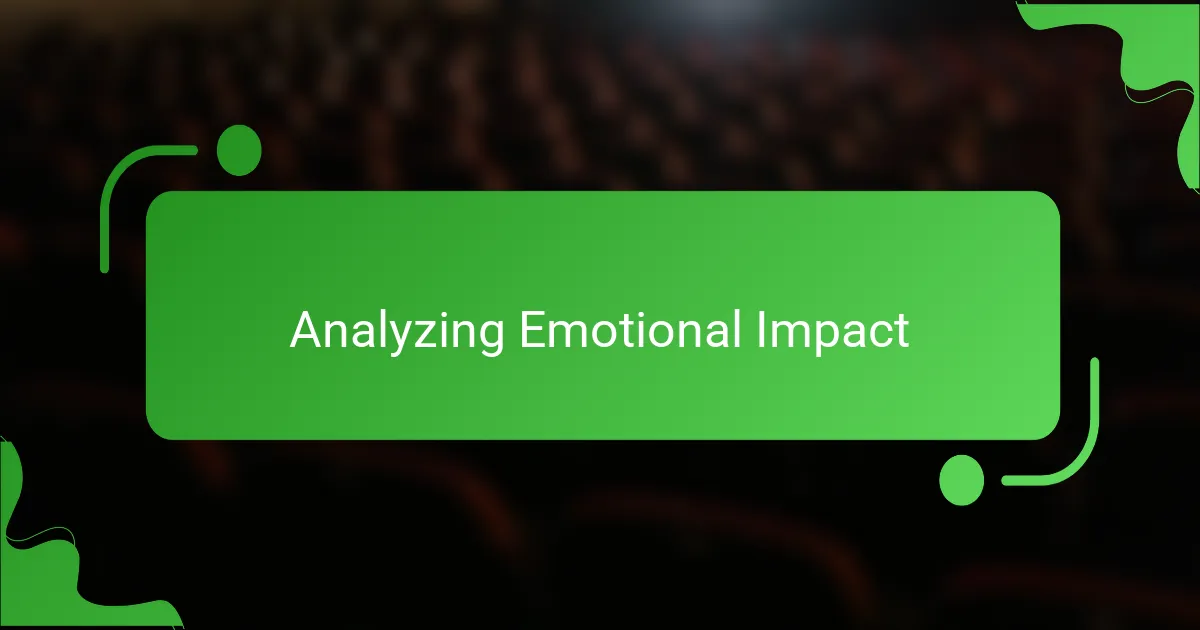 Analyzing Emotional Impact